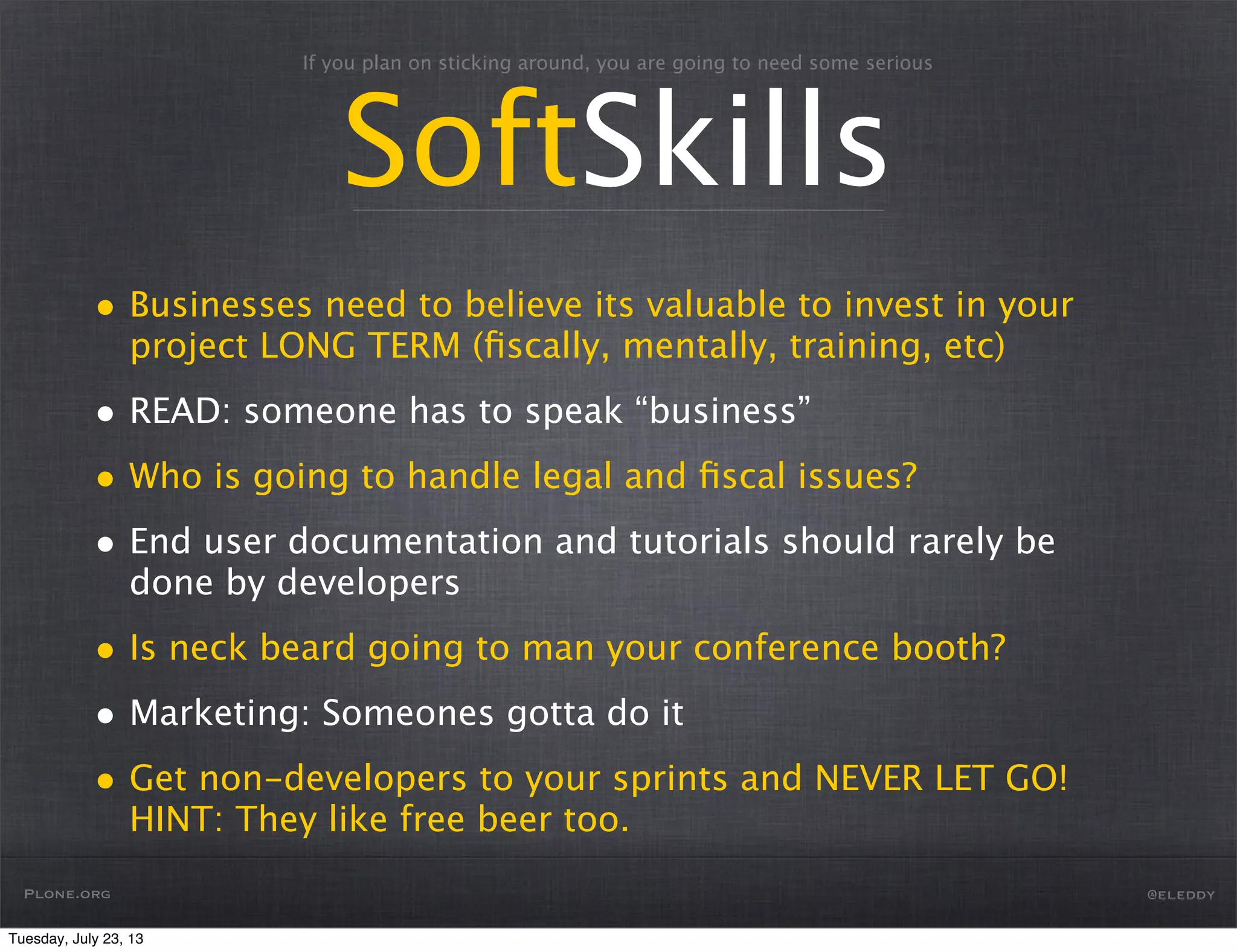 If you plan on sticking around, you are going to need some serious

SoftSkills

• Businesses need to believe its valuable to invest in your project LONG TERM (fiscally, mentally, training, etc)

• READ: someone has to speak “business”

• Who is going to handle legal and fiscal issues?

• End user documentation and tutorials should rarely be done by developers

• Is neck beard going to man your conference booth?

• Marketing: Someones gotta do it

• Get non-developers to your sprints and NEVER LET GO! HINT: They like free beer too.

PLONE.ORG

@ELEDDY

Tuesday, July 23, 13